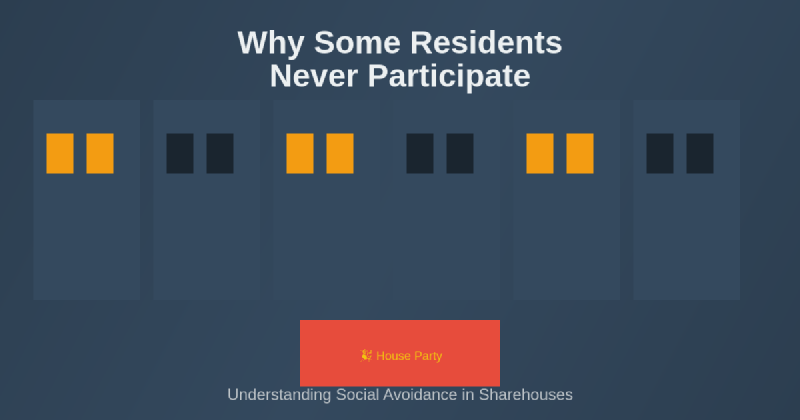 Why Some Residents Never Participate

🎉 House Party

Understanding Social Avoidance in Sharehouses